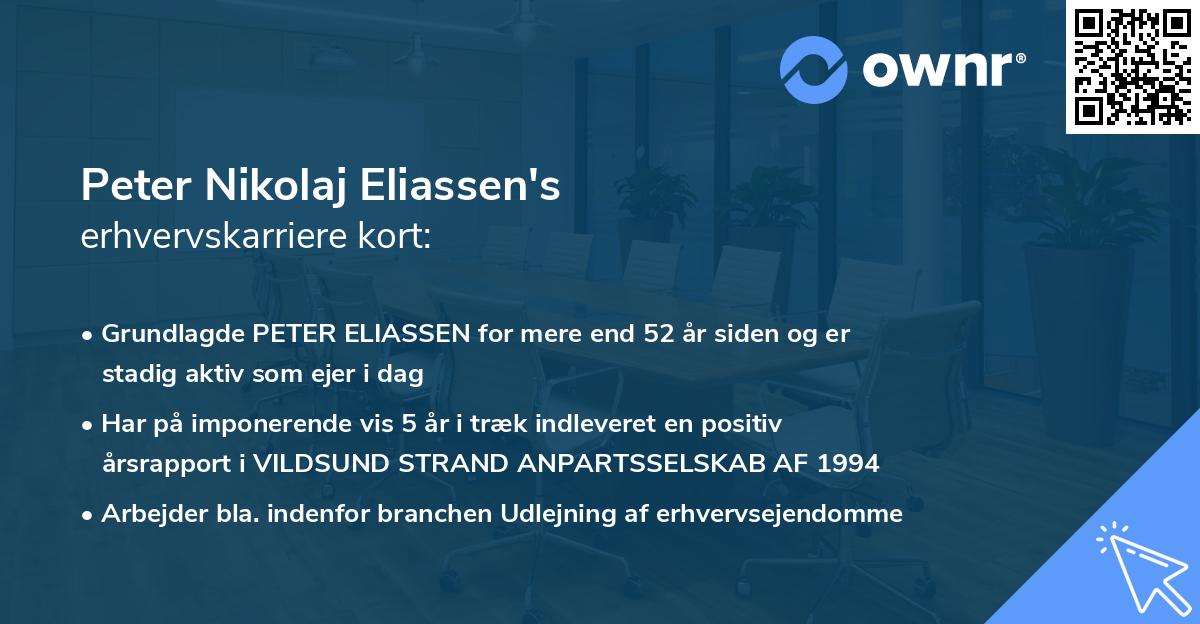 ownr®

Peter Nikolaj Eliassen's
erhvervskarriere kort:

• Grundlagde PETER ELIASSEN for mere end 52 år siden og er stadig aktiv som ejer i dag

• Har på imponerende vis 5 år i træk indleveret en positiv årsrapport i VILDSUND STRAND ANPARTSSELSKAB AF 1994

• Arbejder bla. indenfor branchen Udlejning af erhvervsejendomme